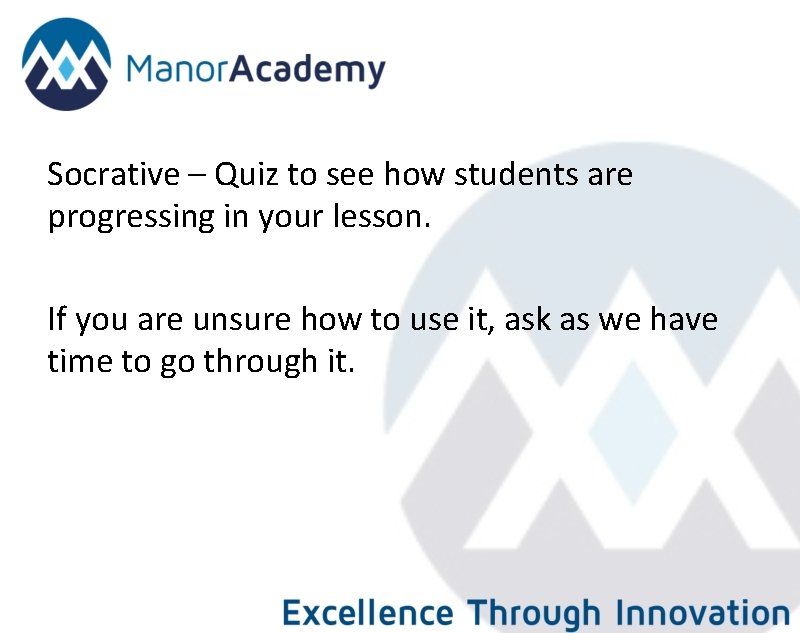 ManorAcademy

Socrative – Quiz to see how students are progressing in your lesson.

If you are unsure how to use it, ask as we have time to go through it.

Excellence Through Innovation